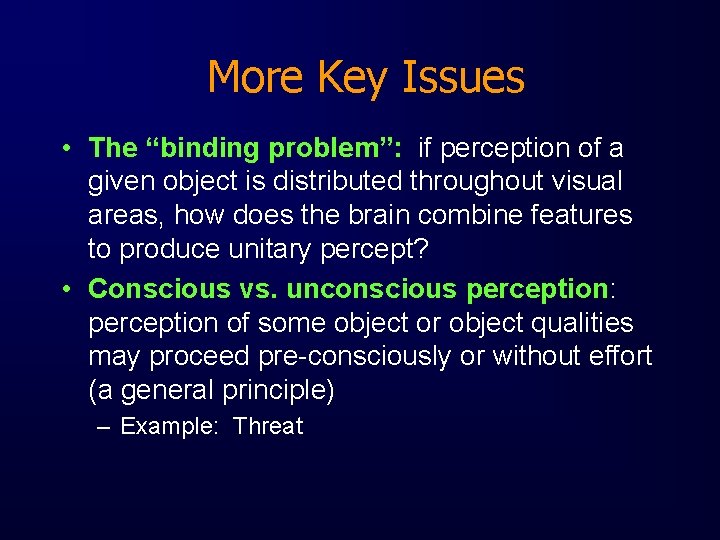 More Key Issues

• The “binding problem”: if perception of a given object is distributed throughout visual areas, how does the brain combine features to produce unitary percept?

• Conscious vs. unconscious perception: perception of some object or object qualities may proceed pre-consciously or without effort (a general principle)

– Example: Threat